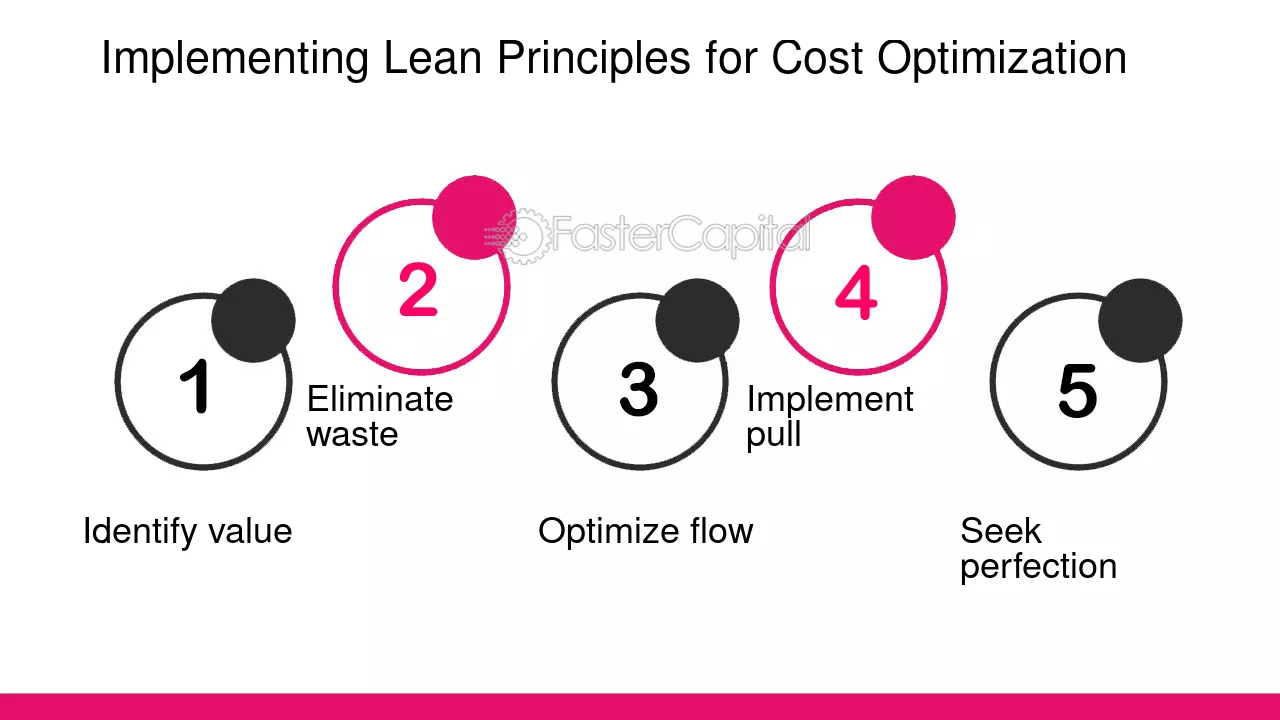 Implementing Lean Principles for Cost Optimization

FasterCapital

1

Identify value

2

Eliminate waste

3

Optimize flow

4

Implement pull

5

Seek perfection